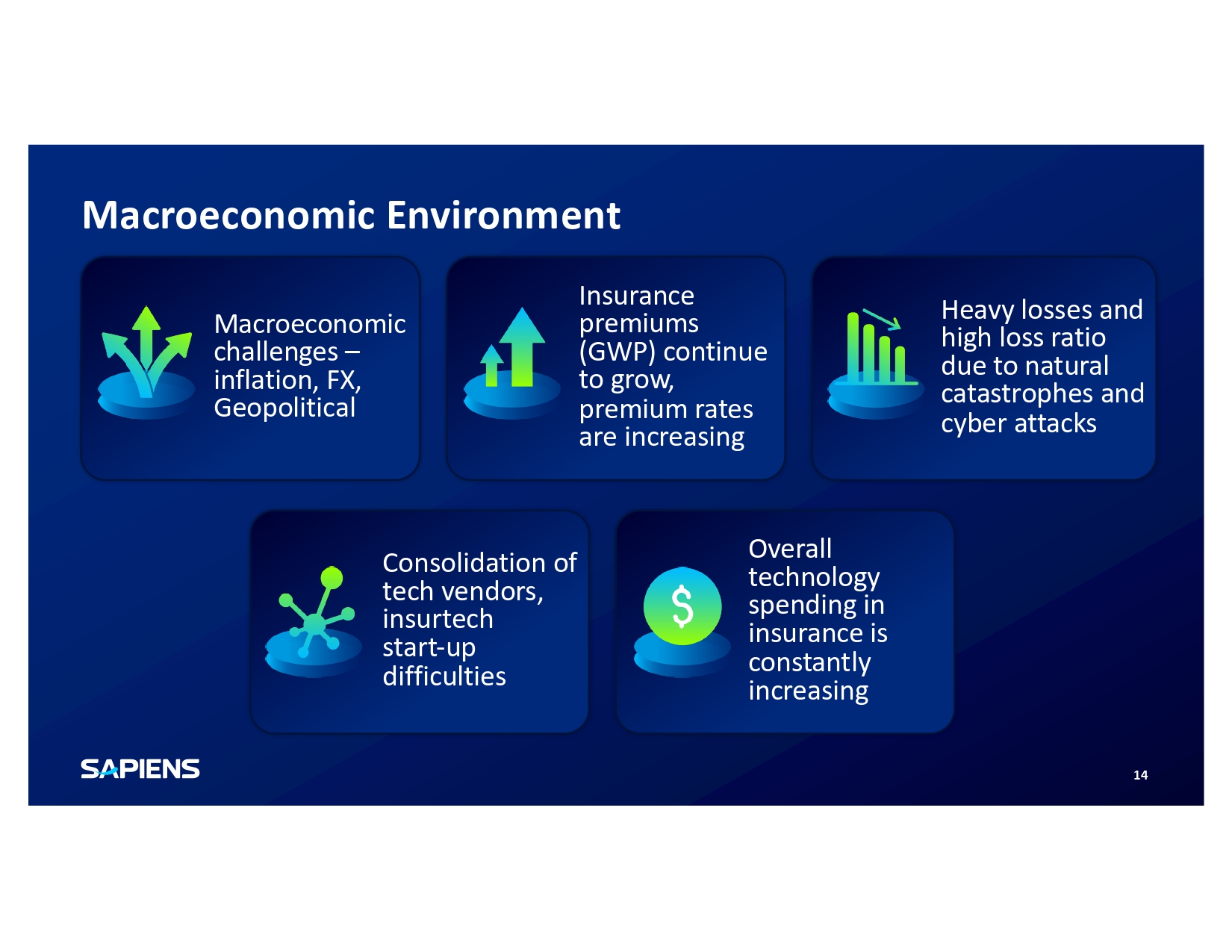 Macroeconomic Environment

Macroeconomic challenges – inflation, FX, Geopolitical

Insurance premiums (GWP) continue to grow, premium rates are increasing

Heavy losses and high loss ratio due to natural catastrophes and cyber attacks

Consolidation of tech vendors, insurtech start-up difficulties

$

Overall technology spending in insurance is constantly increasing

SAPIENS

14